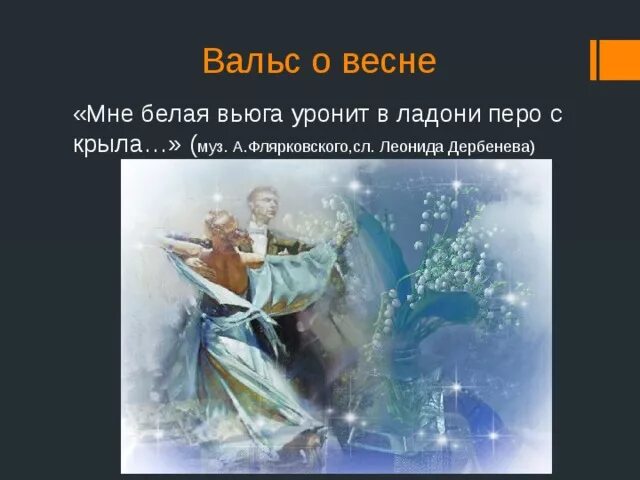 Вальс о весне

«Мне белая вьюга уронит в ладони перо с крыла…» (муз. А.Флярковского,сл. Леонида Дербенева)